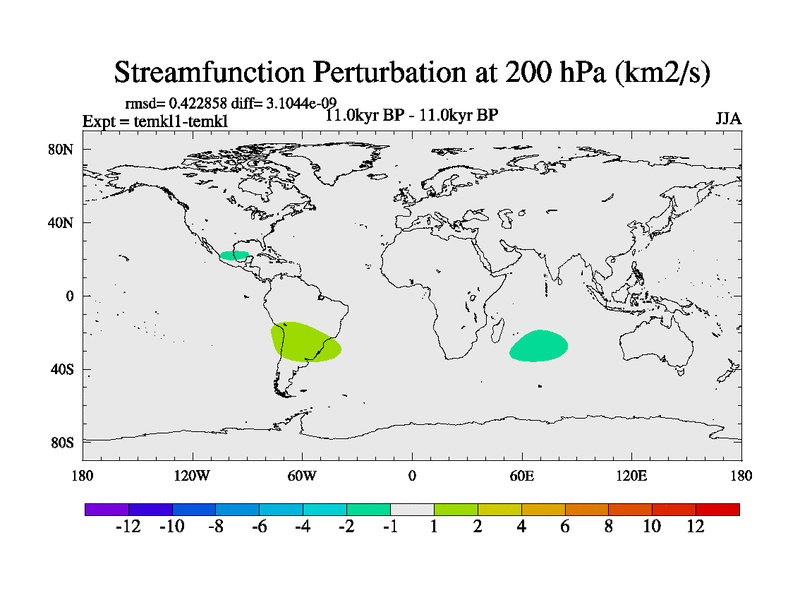 Streamfunction Perturbation at 200 hPa (km2/s)

rmsd= 0.422858 diff= 3.1044e-09
Expt = temkl1-temkl
11.0kyr BP - 11.0kyr BP
JJA

80N
40N
0
40S
80S

180
120W
60W
0
60E
120E
180

-12 -10 -8 -6 -4 -2 -1 1 2 4 6 8 10 12